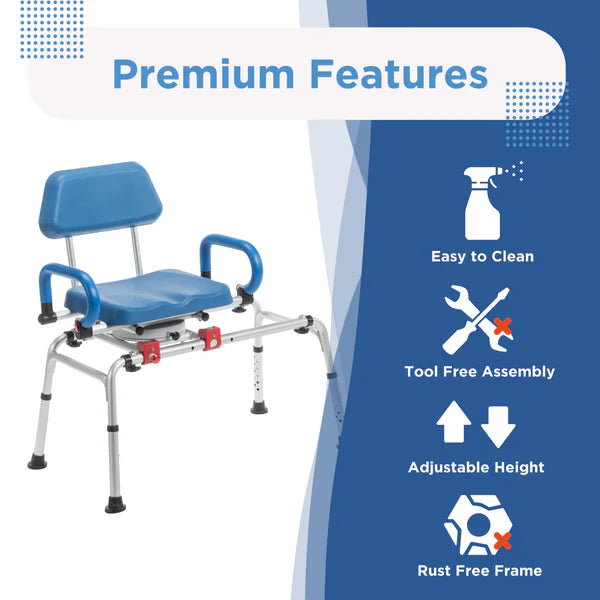 Premium Features

Easy to Clean

Tool Free Assembly

Adjustable Height

Rust Free Frame